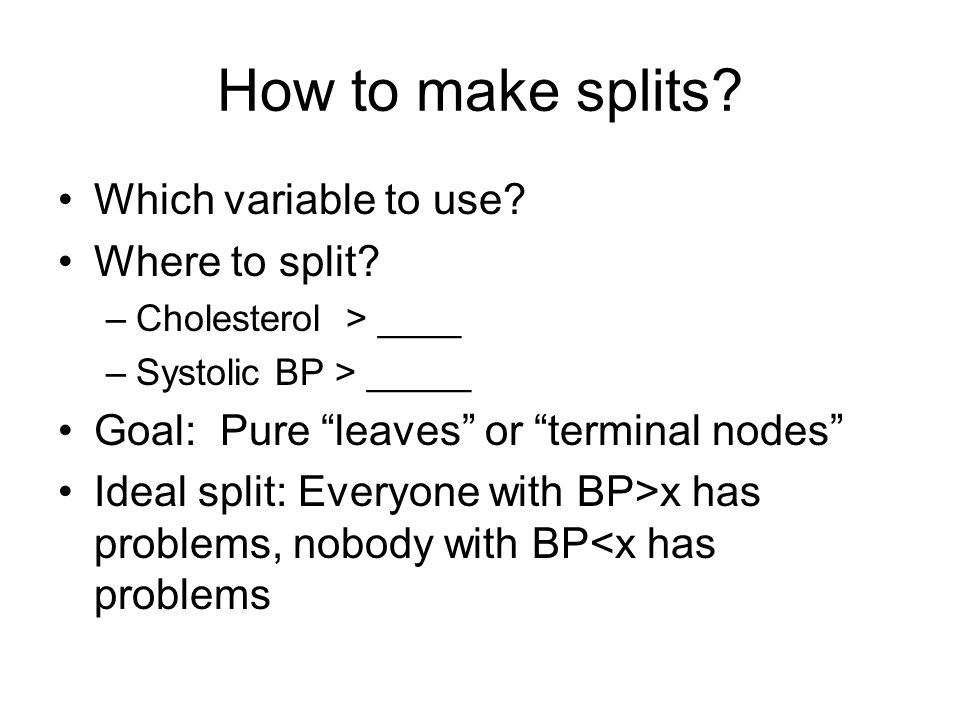 How to make splits?

• Which variable to use?
• Where to split?
  – Cholesterol > ____
  – Systolic BP > _____
• Goal: Pure “leaves” or “terminal nodes”
• Ideal split: Everyone with BP>x has problems, nobody with BP<x has problems